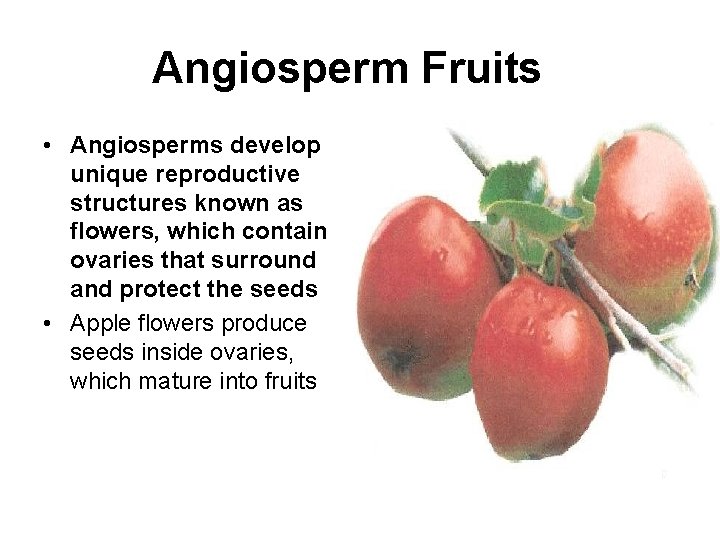 Angiosperm Fruits

• Angiosperms develop unique reproductive structures known as flowers, which contain ovaries that surround and protect the seeds

• Apple flowers produce seeds inside ovaries, which mature into fruits